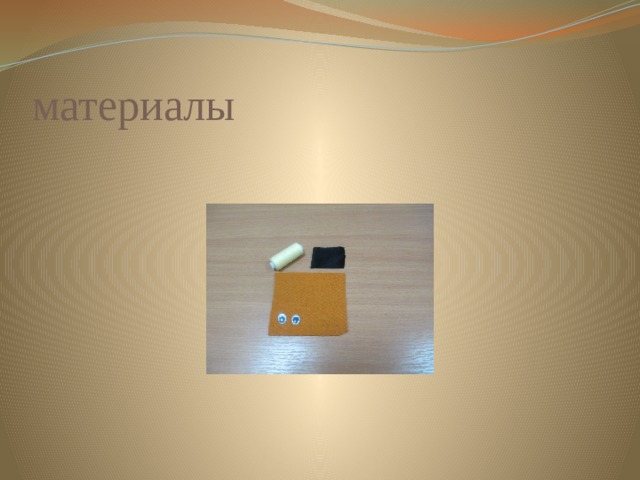 материалы